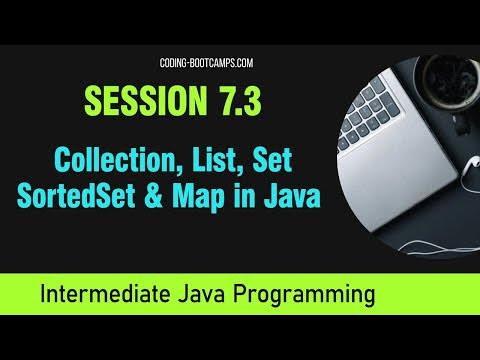 CODING-BOOTCAMPS.COM

SESSION 7.3

Collection, List, Set SortedSet & Map in Java

Intermediate Java Programming